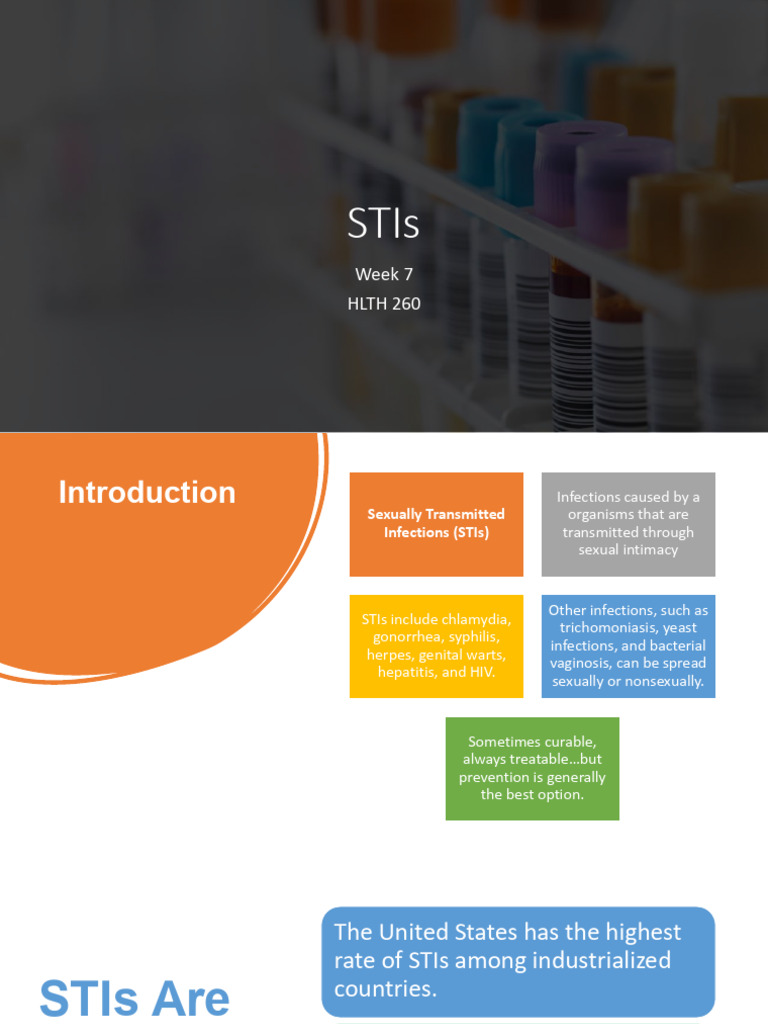 STIs

Week 7
HLTH 260

Introduction

Sexually Transmitted Infections (STIs)

Infections caused by a organisms that are transmitted through sexual intimacy

STIs include chlamydia, gonorrhea, syphilis, herpes, genital warts, hepatitis, and HIV.

Other infections, such as trichomoniasis, yeast infections, and bacterial vaginosis, can be spread sexually or nonsexually.

Sometimes curable, always treatable…but prevention is generally the best option.

STIs Are

The United States has the highest rate of STIs among industrialized countries.